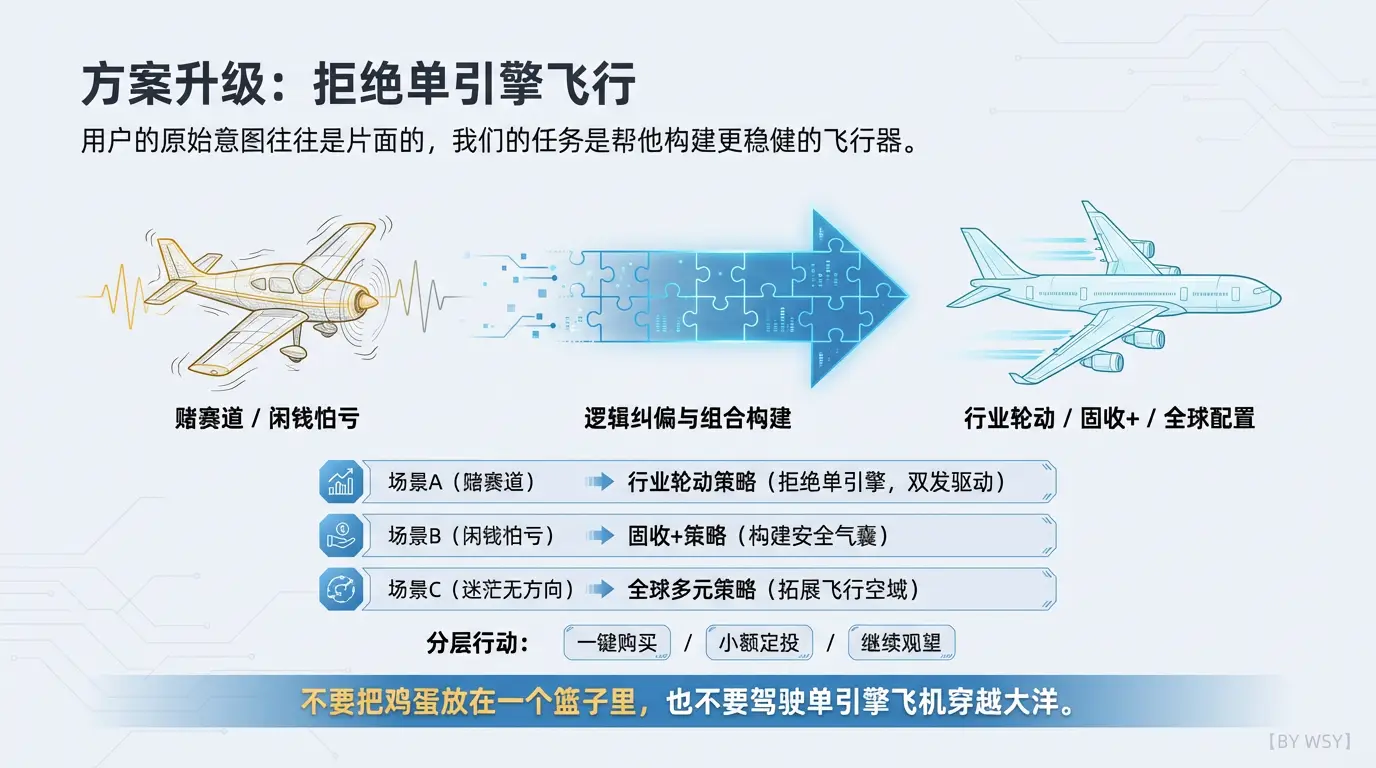 方案升级：拒绝单引擎飞行

用户的原始意图往往是片面的，我们的任务是帮他构建更稳健的飞行器。

赌赛道 / 闲钱怕亏

逻辑纠偏与组合构建

行业轮动 / 固收+ / 全球配置

场景A（赌赛道） 行业轮动策略（拒绝单引擎，双发驱动）

场景B（闲钱怕亏） 固收+策略（构建安全气囊）

场景C（迷茫无方向） 全球多元策略（拓展飞行空域）

分层行动： 一键购买 / 小额定投 / 继续观望

不要把鸡蛋放在一个篮子里，也不要驾驶单引擎飞机穿越大洋。

【BY WSY】